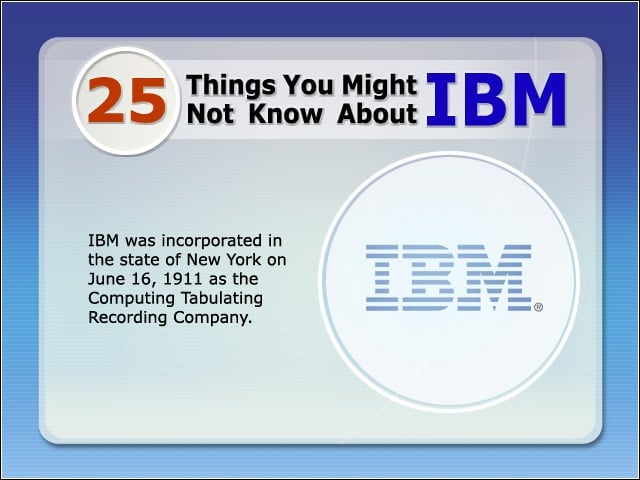 25 Things You Might Not Know About IBM

IBM was incorporated in the state of New York on June 16, 1911 as the Computing Tabulating Recording Company.

IBM®